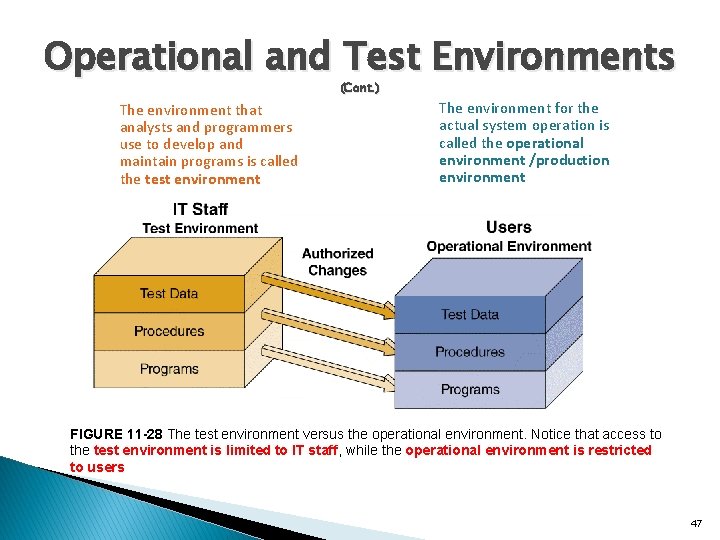 Operational and Test Environments
(Cont.)

The environment that analysts and programmers use to develop and maintain programs is called the test environment

The environment for the actual system operation is called the operational environment /production environment

IT Staff
Test Environment

Test Data
Procedures
Programs

Authorized Changes

Users
Operational Environment

Test Data
Procedures
Programs

FIGURE 11-28 The test environment versus the operational environment. Notice that access to the test environment is limited to IT staff, while the operational environment is restricted to users

47